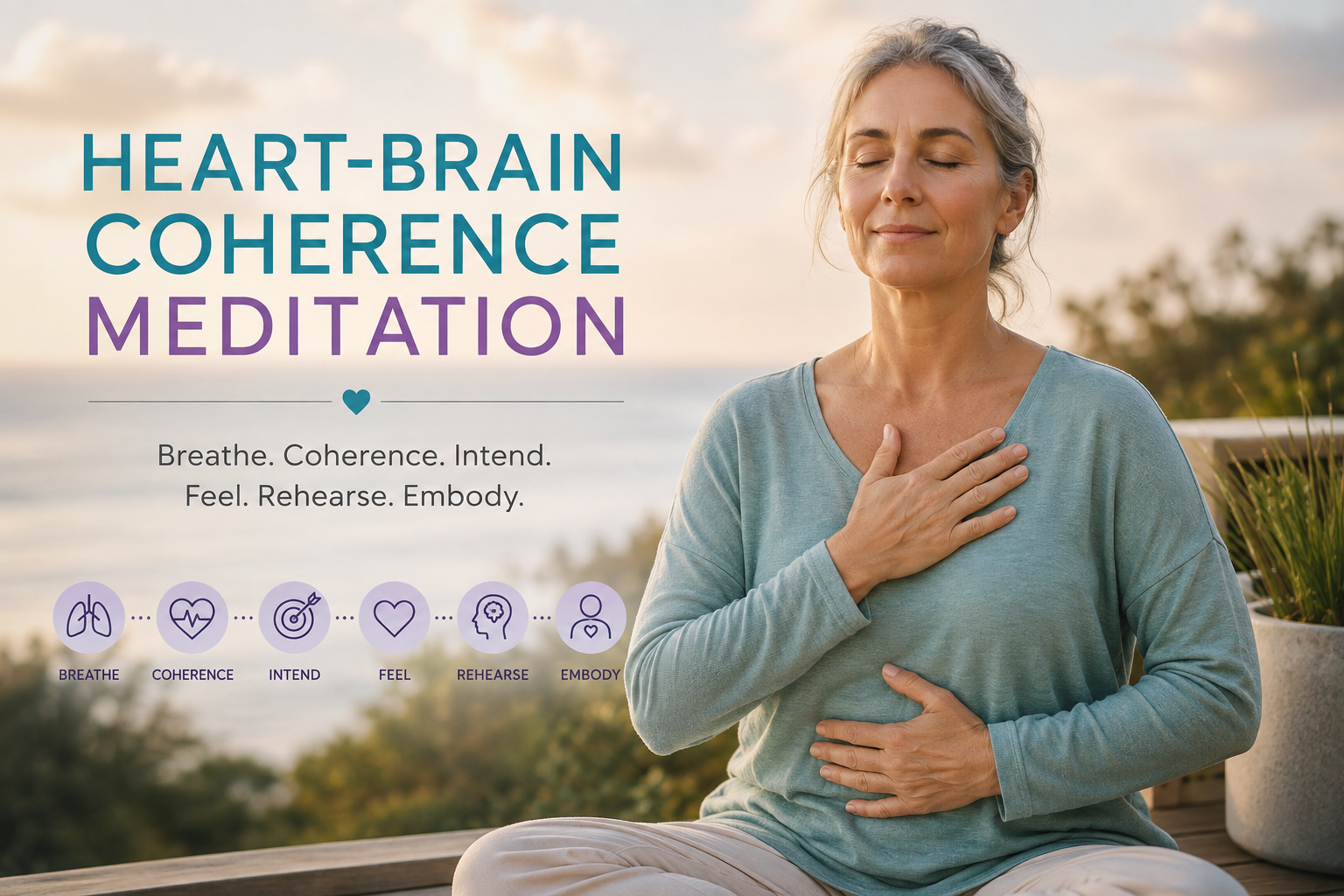 HEART-BRAIN COHERENCE MEDITATION

Breathe. Coherence. Intend. Feel. Rehearse. Embody.

BREATHE
COHERENCE
INTEND
FEEL
REHEARSE
EMBODY